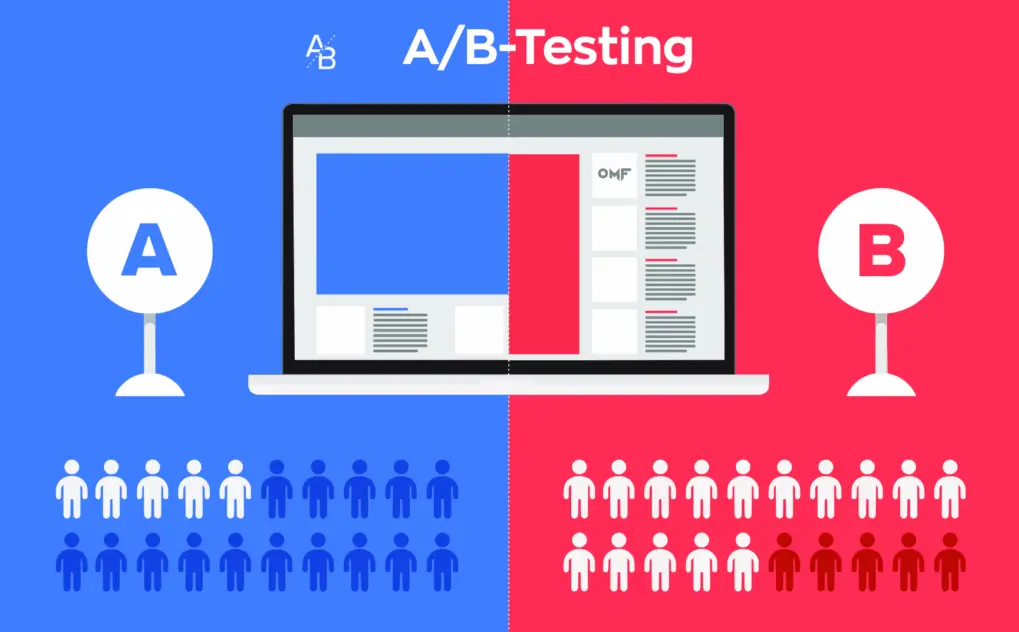 AB A/B-Testing

OMF

A

B